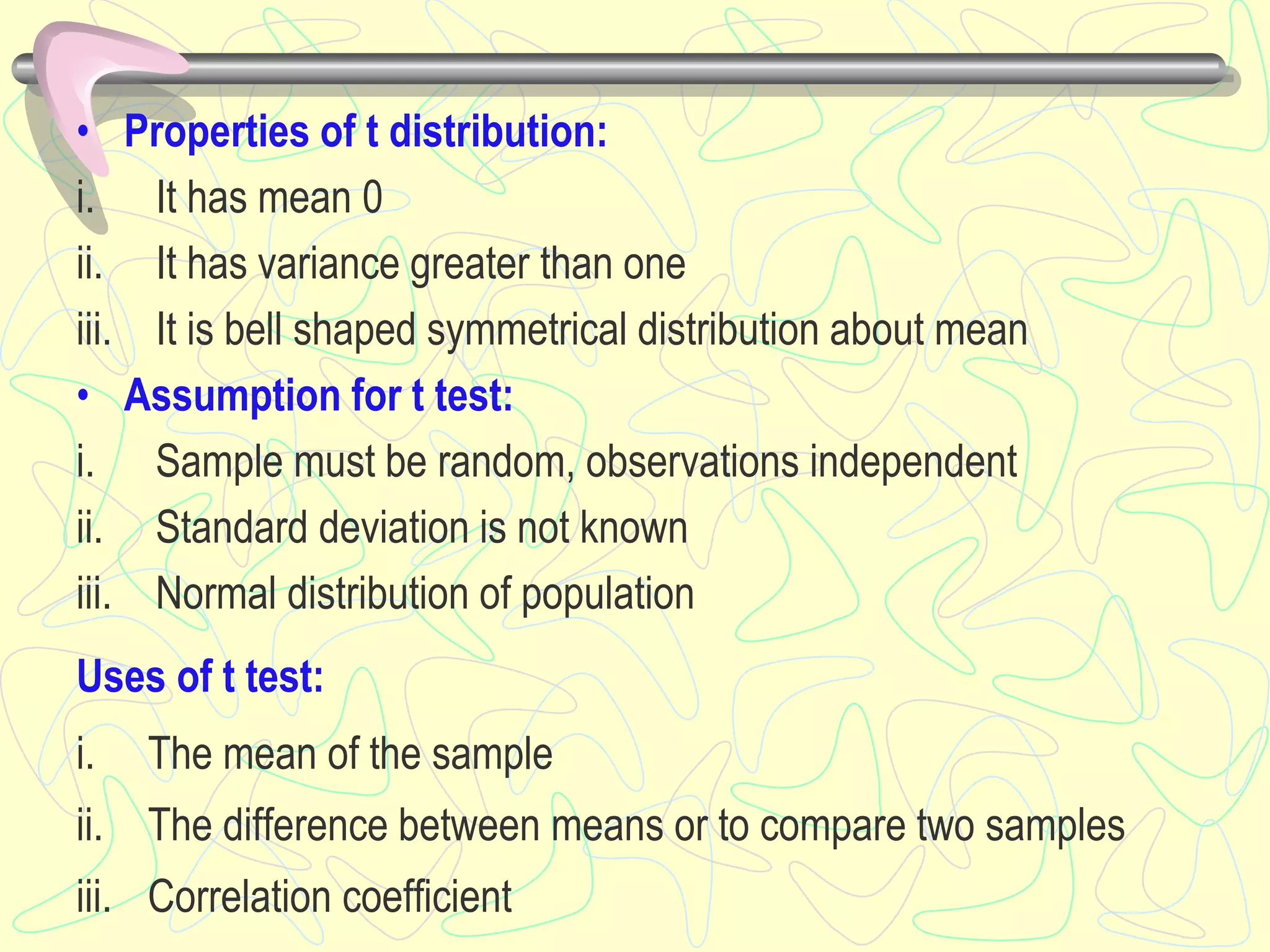 • Properties of t distribution:
i. It has mean 0
ii. It has variance greater than one
iii. It is bell shaped symmetrical distribution about mean
• Assumption for t test:
i. Sample must be random, observations independent
ii. Standard deviation is not known
iii. Normal distribution of population

Uses of t test:

i. The mean of the sample
ii. The difference between means or to compare two samples
iii. Correlation coefficient